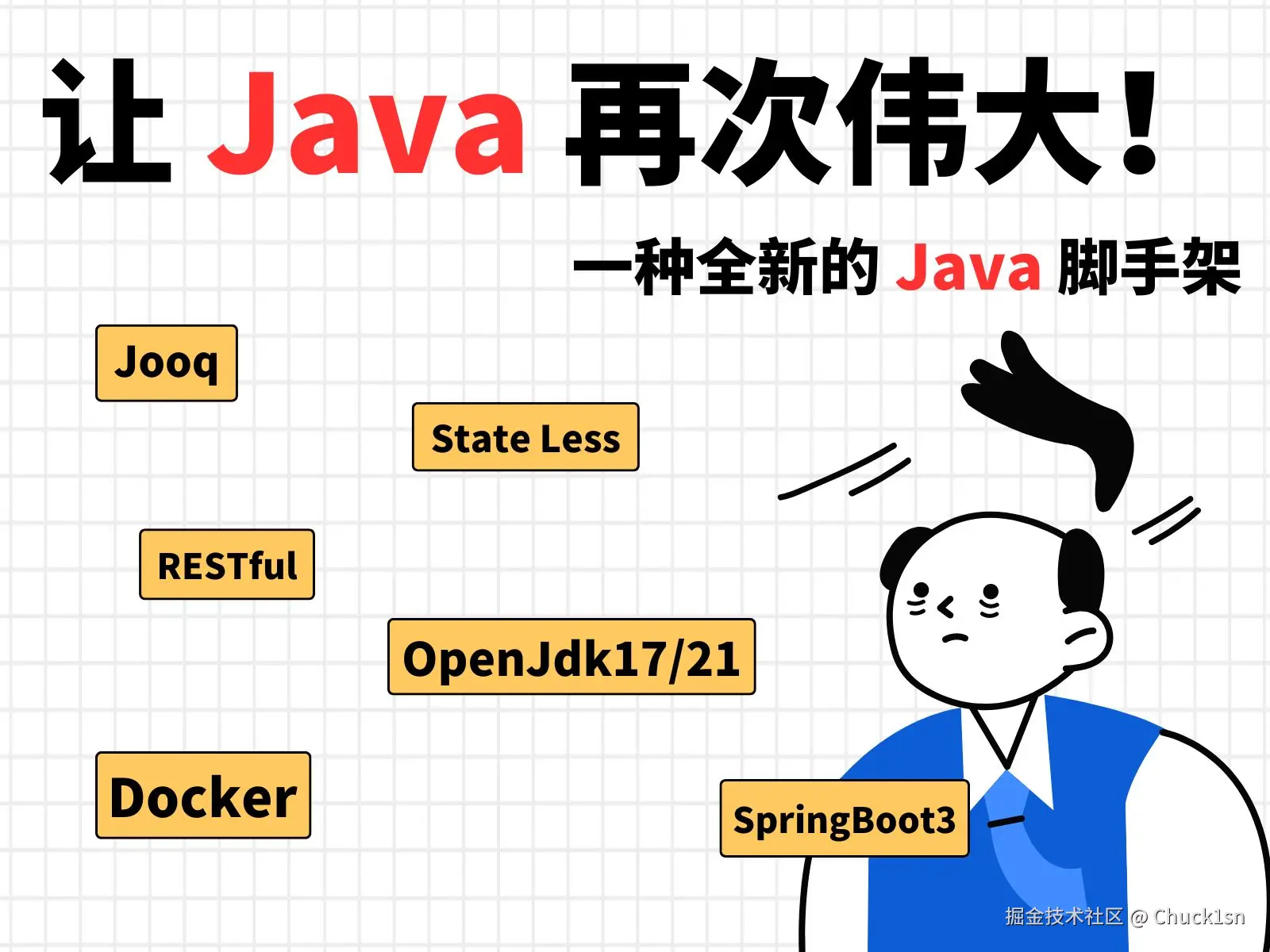 让 Java 再次伟大！

一种全新的 Java 脚手架

Jooq

State Less

RESTful

OpenJdk17/21

Docker

SpringBoot3

掘金技术社区 @ Chuck1sn